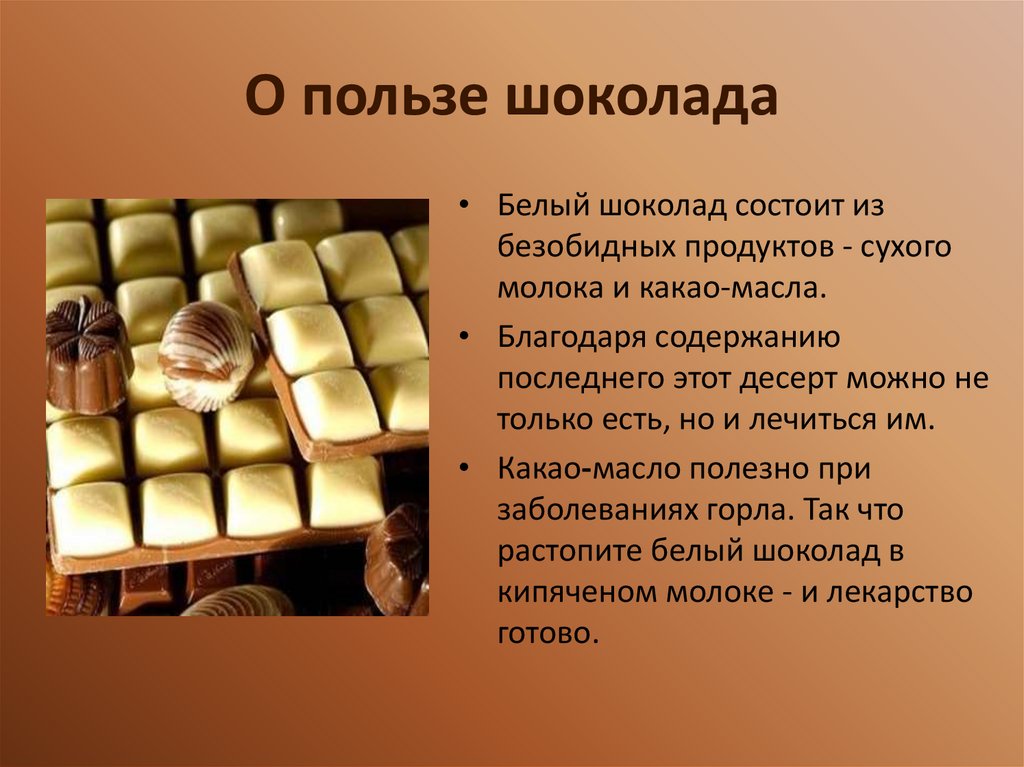 О пользе шоколада

• Белый шоколад состоит из безобидных продуктов - сухого молока и какао-масла.

• Благодаря содержанию последнего этот десерт можно не только есть, но и лечиться им.

• Какао-масло полезно при заболеваниях горла. Так что растопите белый шоколад в кипяченом молоке - и лекарство готово.